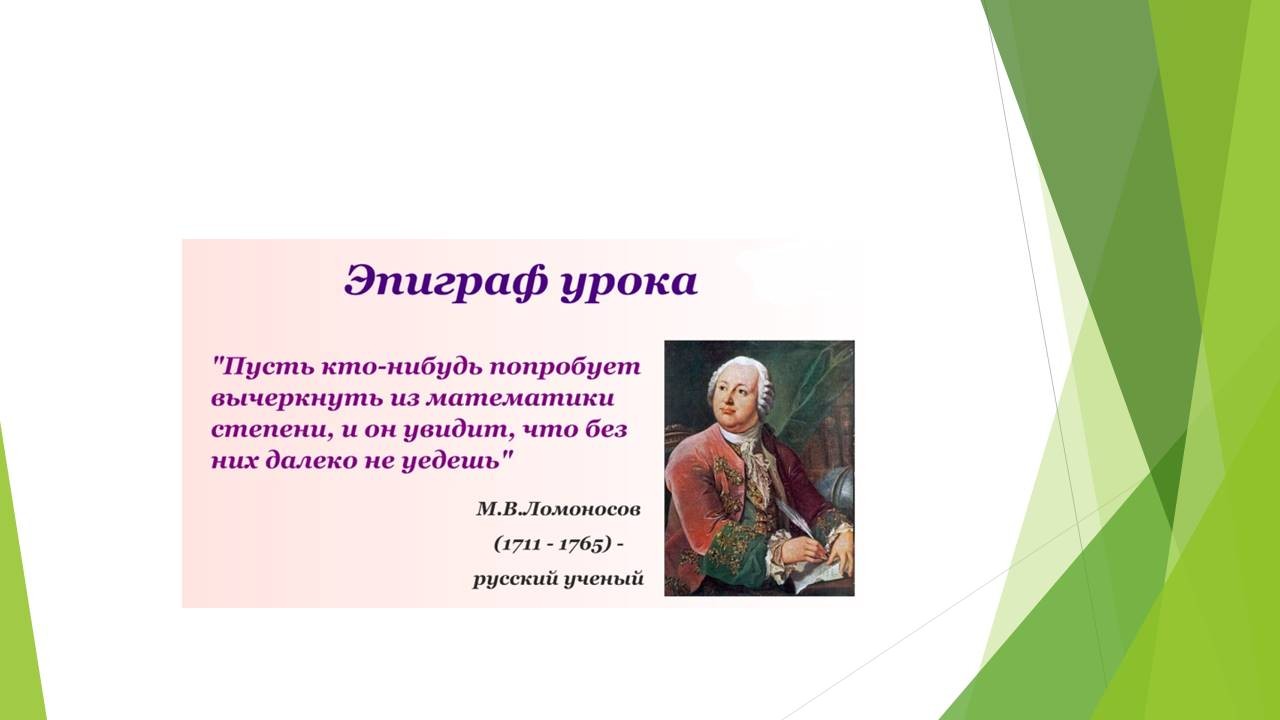 Эпиграф урока

"Пусть кто-нибудь попробует вычеркнуть из математики степени, и он увидит, что без них далеко не уедешь"

М.В.Ломоносов

(1711 - 1765) -

русский ученый